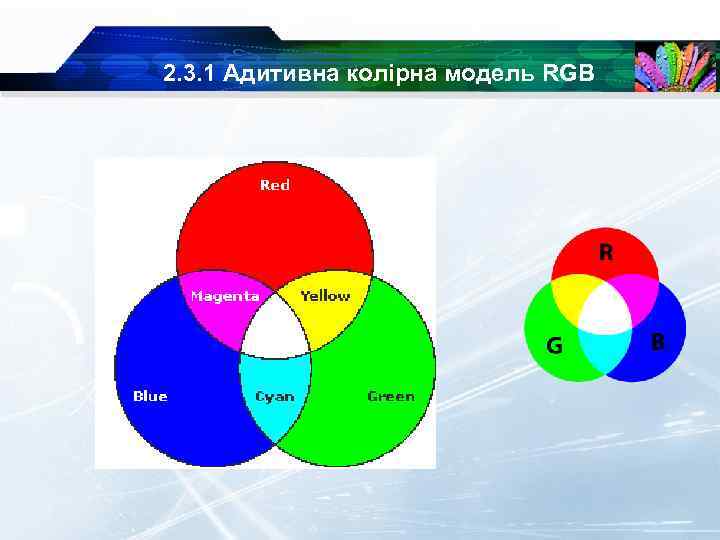 2.3.1 Адитивна колірна модель RGB

Red
Magenta
Yellow
Blue
Cyan
Green

R
G
B